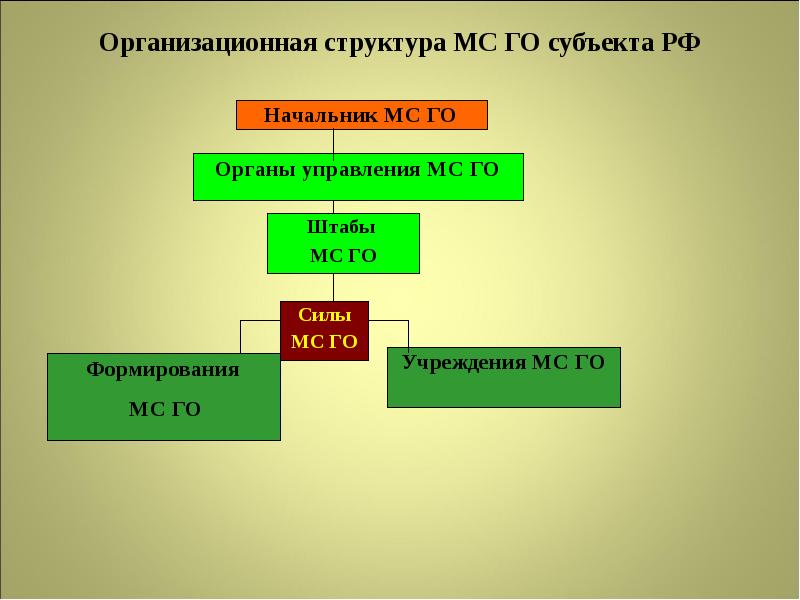 Организационная структура МС ГО субъекта РФ

Начальник МС ГО

Органы управления МС ГО

Штабы МС ГО

Силы МС ГО

Формирования МС ГО

Учреждения МС ГО